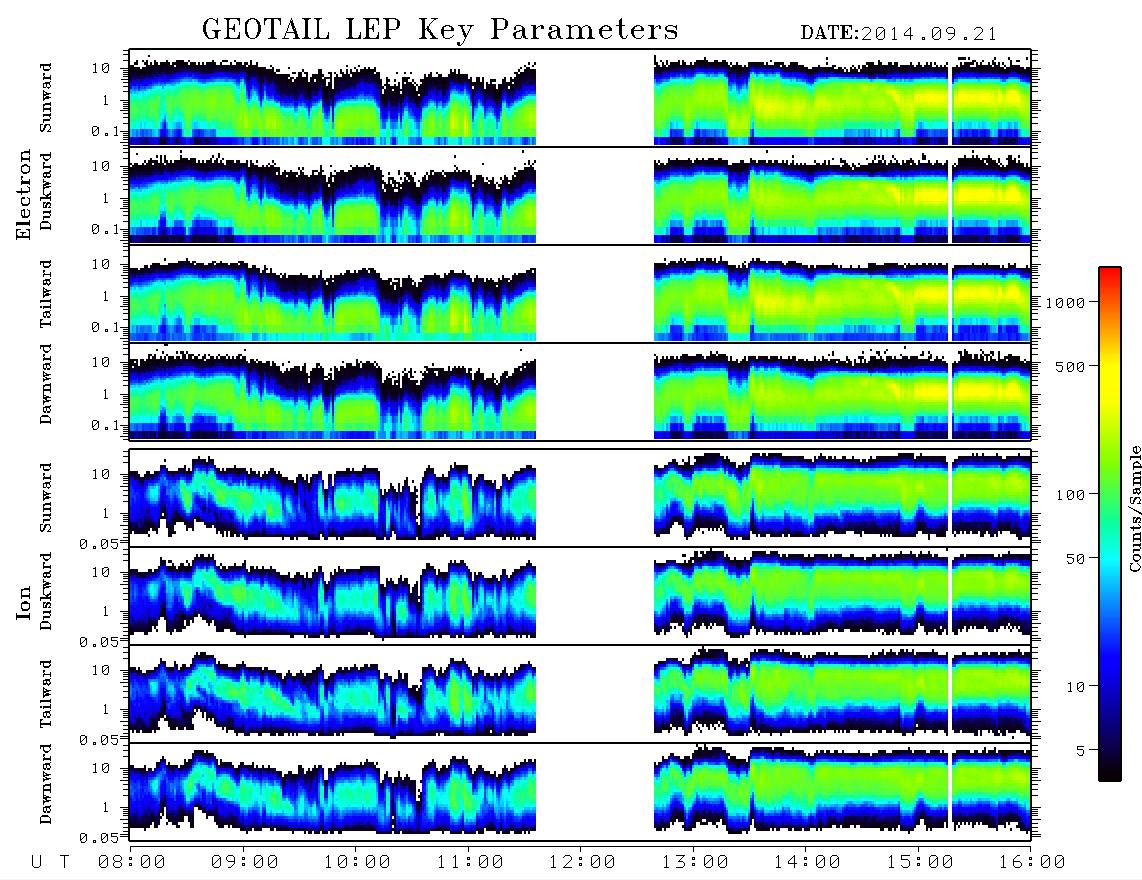 GEOTAIL LEP Key Parameters

DATE:2014.09.21

Electron

Sunward
10
1
0.1

Duskward
10
1
0.1

Tailward
10
1
0.1

Dawnward
10
1
0.1

Ion

Sunward
10
1
0.05

Duskward
10
1
0.05

Tailward
10
1
0.05

Dawnward
10
1
0.05

U T 08:00 09:00 10:00 11:00 12:00 13:00 14:00 15:00 16:00

1000
500
100
50
10
5
Counts/Sample